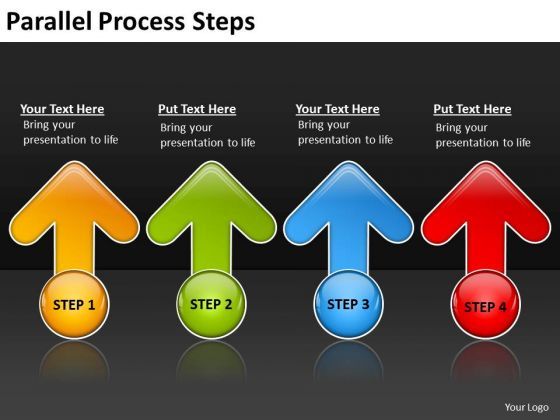 Parallel Process Steps

Your Text Here
Bring your presentation to life

Put Text Here
Bring your presentation to life

Your Text Here
Bring your presentation to life

Put Text Here
Bring your presentation to life

STEP 1

STEP 2

STEP 3

STEP 4

Your Logo